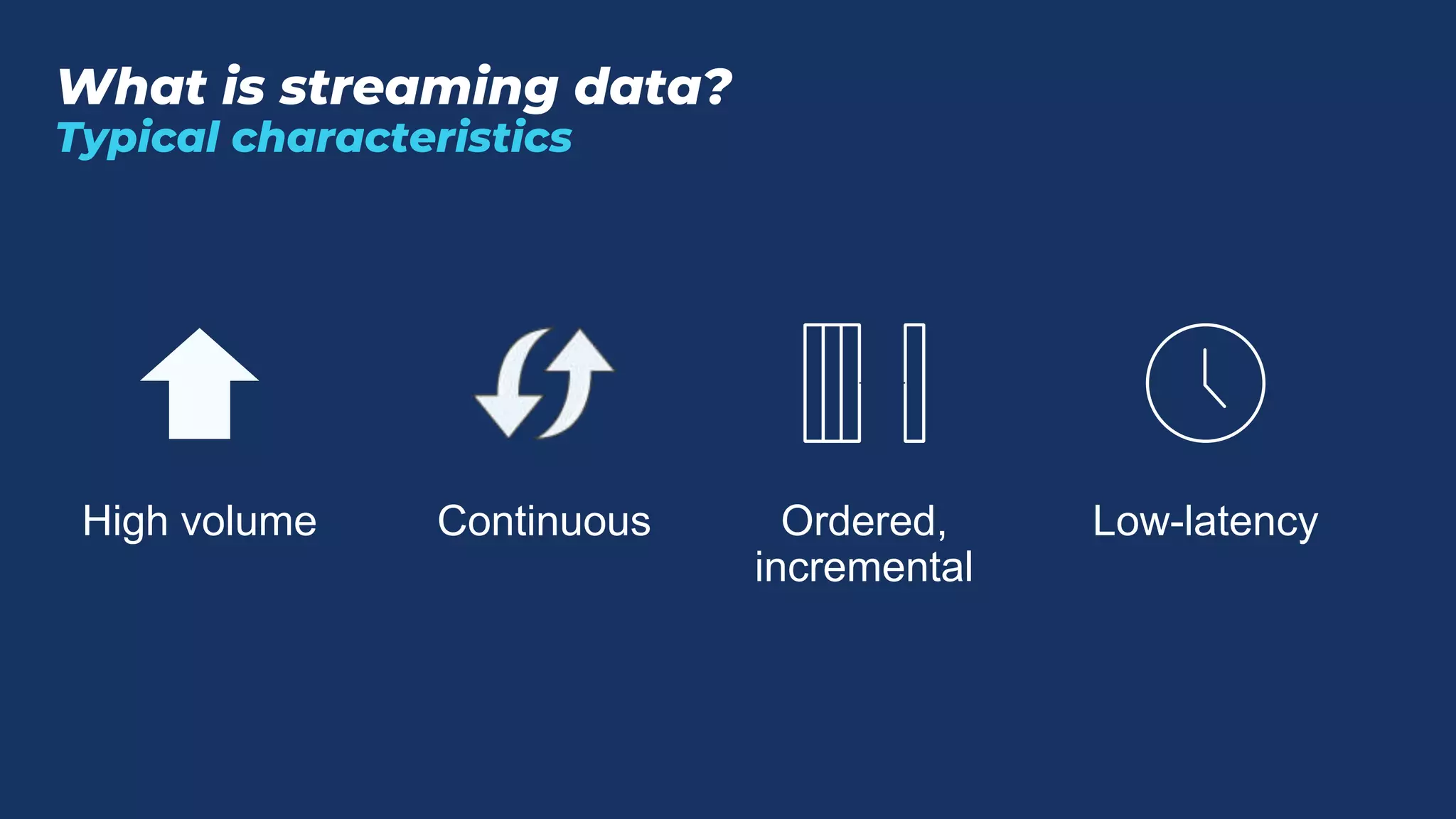 What is streaming data?
Typical characteristics

High volume

Continuous

Ordered, incremental

Low-latency